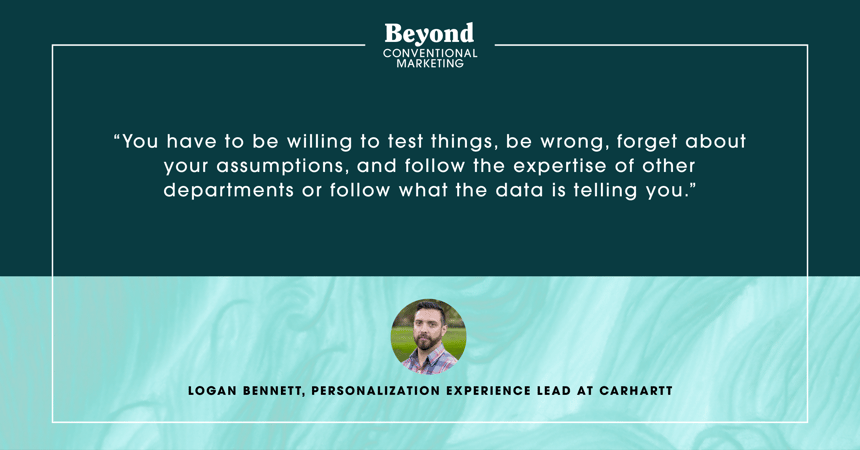 Beyond
CONVENTIONAL
MARKETING

“You have to be willing to test things, be wrong, forget about your assumptions, and follow the expertise of other departments or follow what the data is telling you.”

LOGAN BENNETT, PERSONALIZATION EXPERIENCE LEAD AT CARHARTT